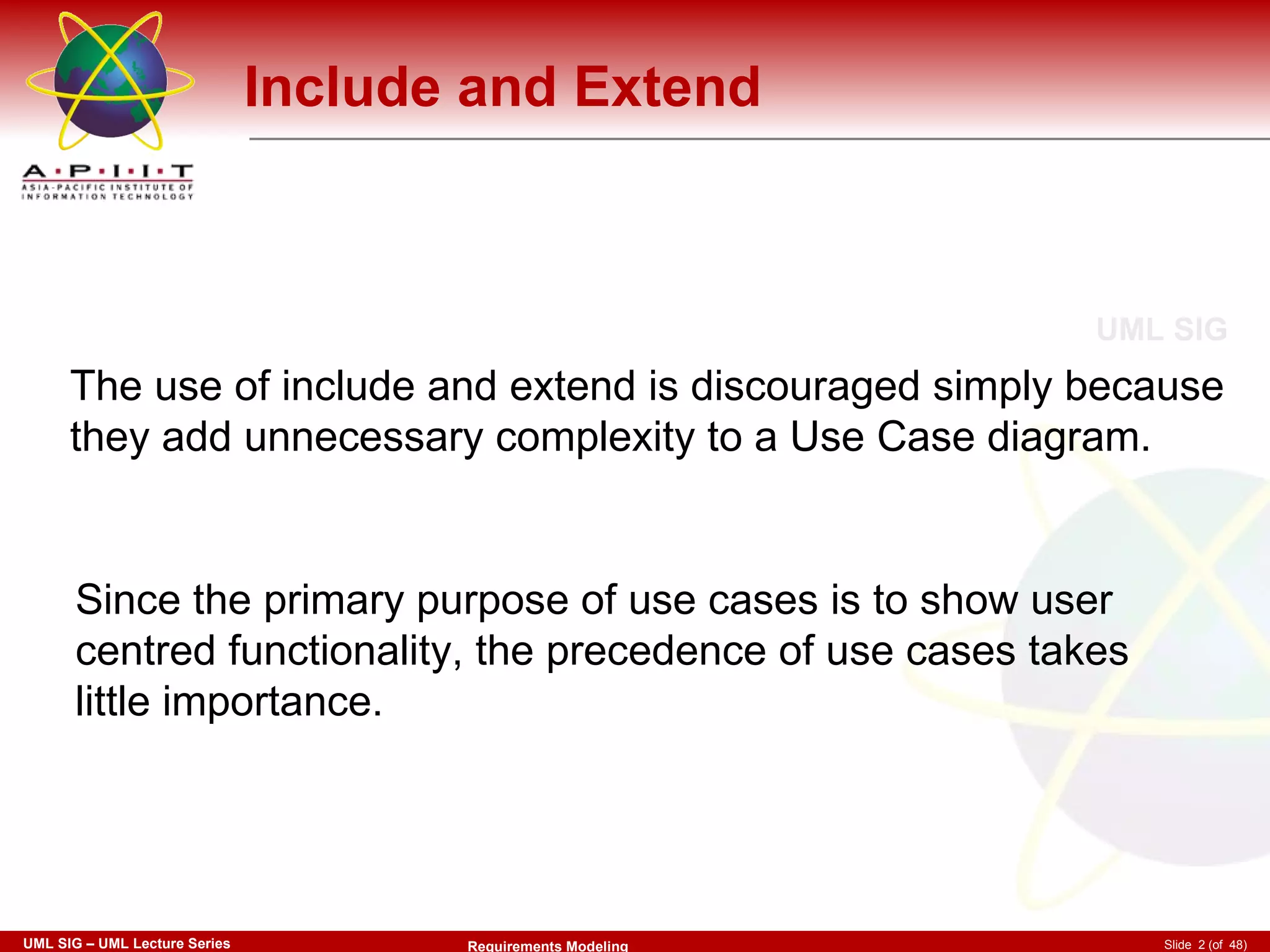 A·P·I·I·T
ASIA-PACIFIC INSTITUTE OF INFORMATION TECHNOLOGY

Include and Extend

UML SIG

The use of include and extend is discouraged simply because they add unnecessary complexity to a Use Case diagram.

Since the primary purpose of use cases is to show user centred functionality, the precedence of use cases takes little importance.

UML SIG – UML Lecture Series

Requirements Modeling

Slide 2 (of 48)